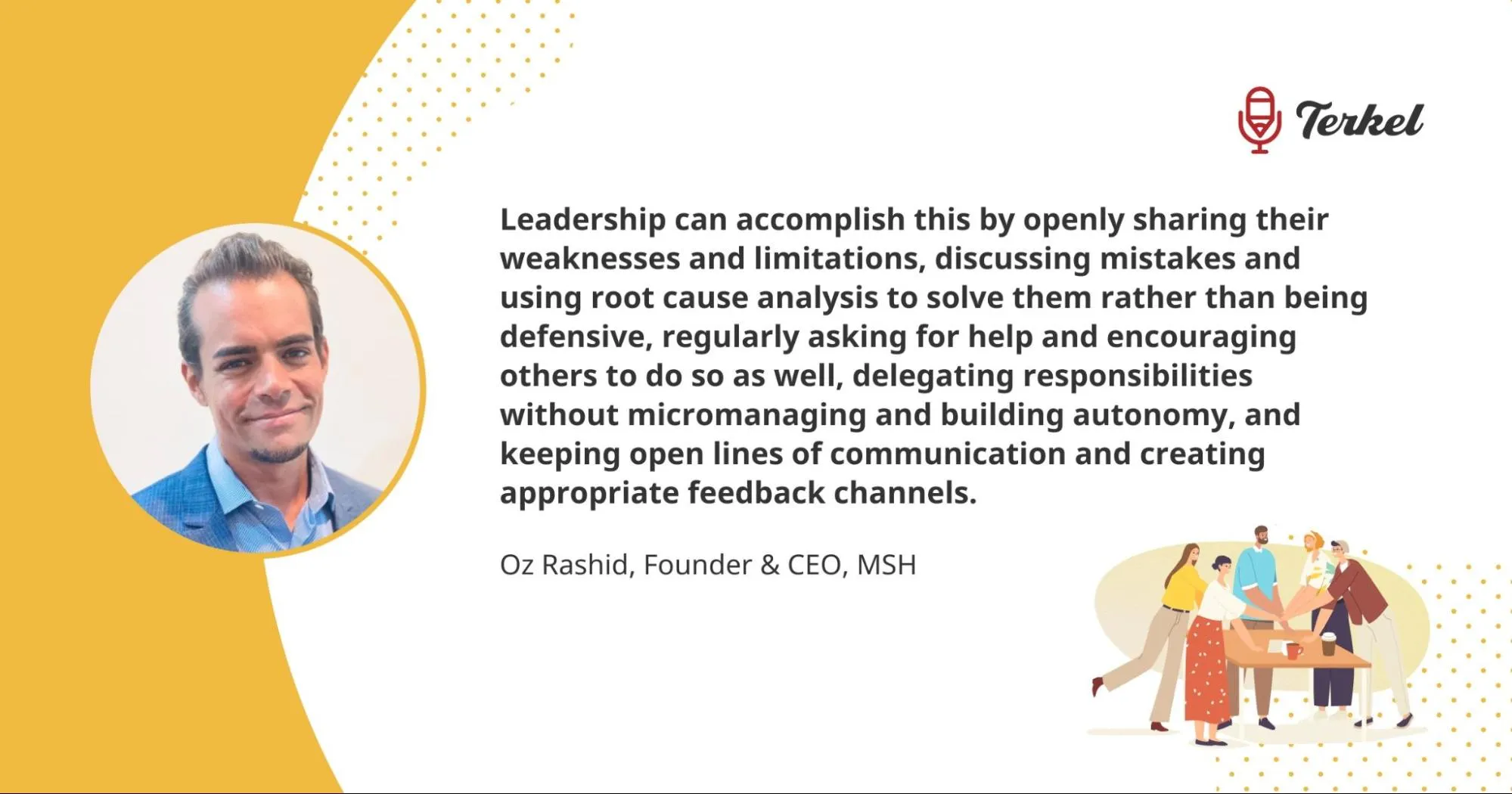 Terkel

Leadership can accomplish this by openly sharing their weaknesses and limitations, discussing mistakes and using root cause analysis to solve them rather than being defensive, regularly asking for help and encouraging others to do so as well, delegating responsibilities without micromanaging and building autonomy, and keeping open lines of communication and creating appropriate feedback channels.

Oz Rashid, Founder & CEO, MSH